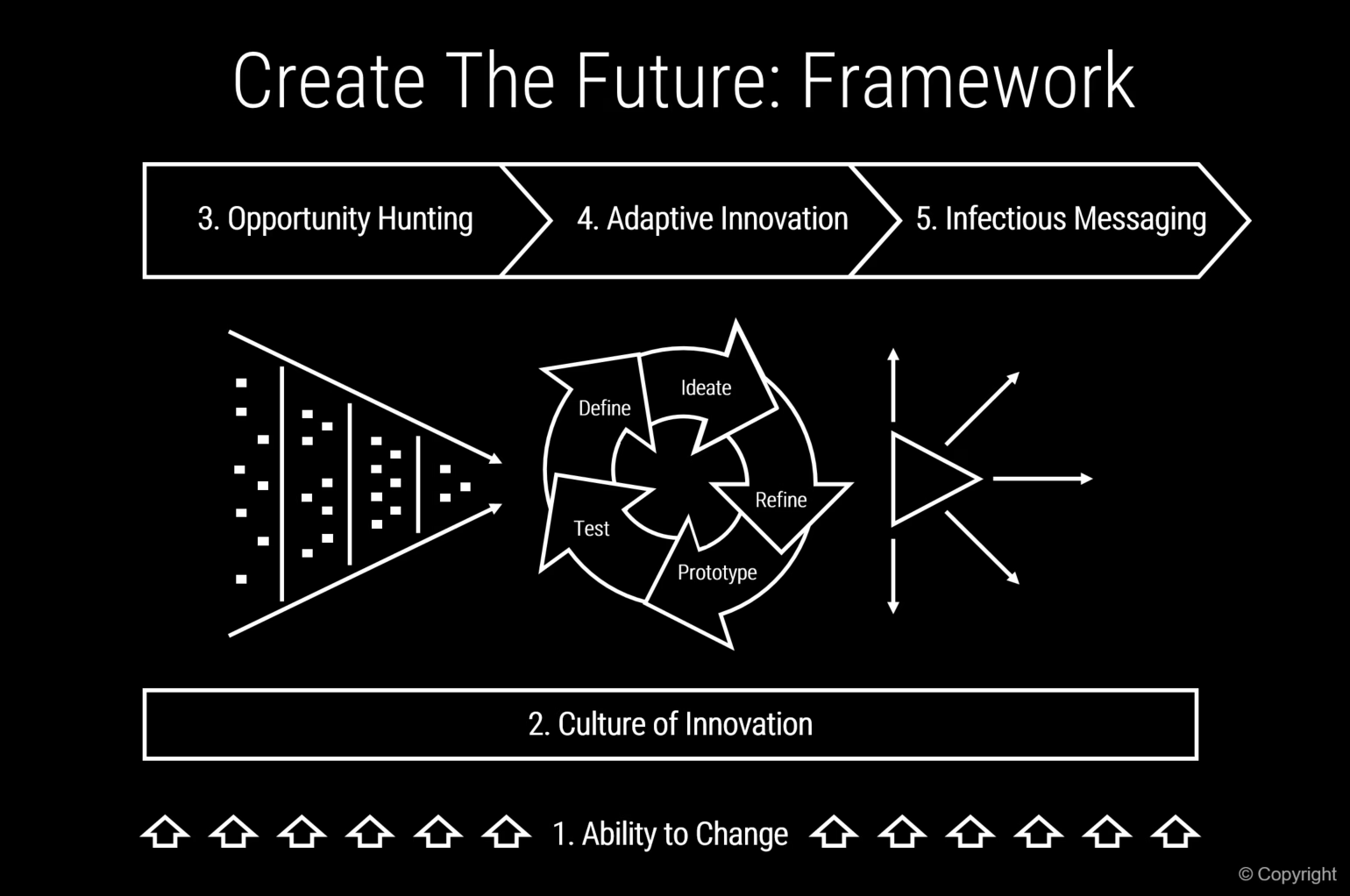 Create The Future: Framework

3. Opportunity Hunting

4. Adaptive Innovation

5. Infectious Messaging

Define

Ideate

Refine

Prototype

Test

2. Culture of Innovation

1. Ability to Change

© Copyright